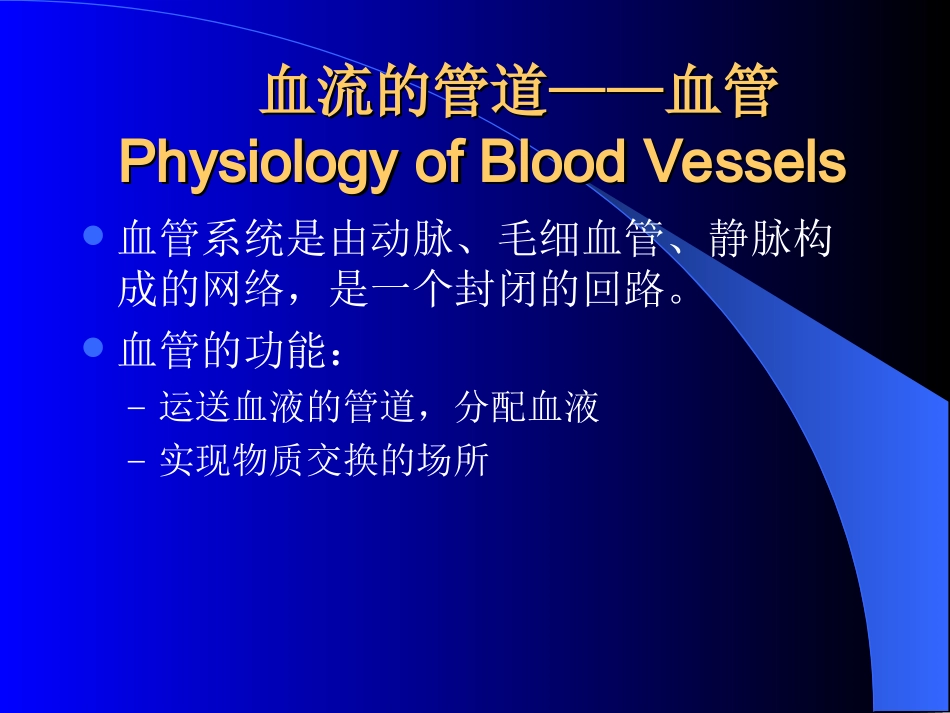 血流的管道——血管
Physiology of Blood Vessels

• 血管系统是由动脉、毛细血管、静脉构成的网络，是一个封闭的回路。

• 血管的功能：

- 运送血液的管道，分配血液
- 实现物质交换的场所